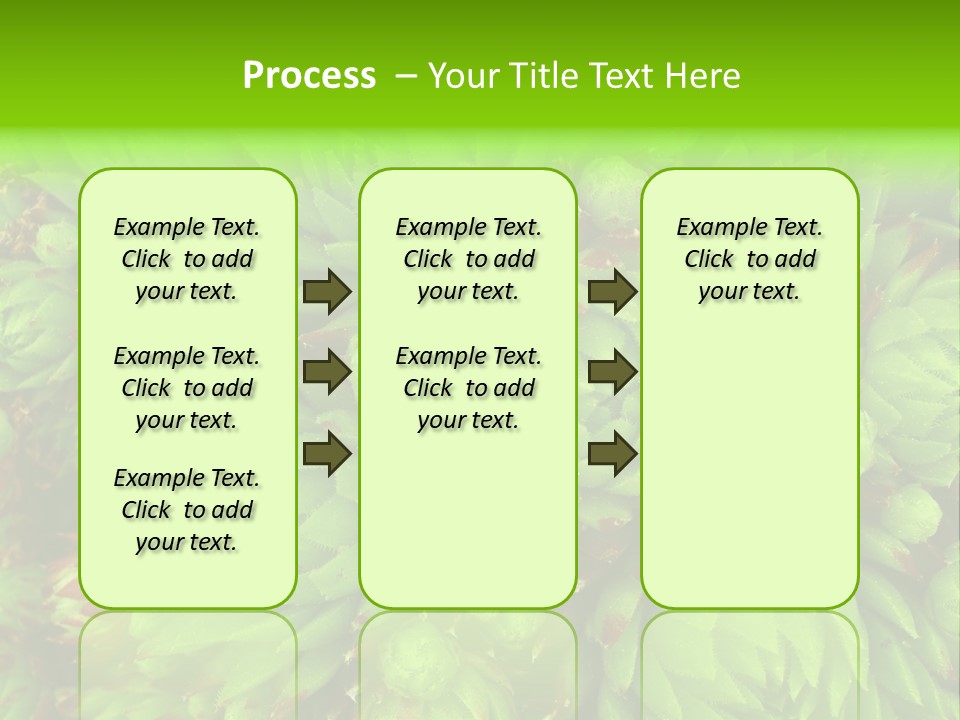 Process – Your Title Text Here

Example Text. Click to add your text.

Example Text. Click to add your text.

Example Text. Click to add your text.

Example Text. Click to add your text.

Example Text. Click to add your text.

Example Text. Click to add your text.